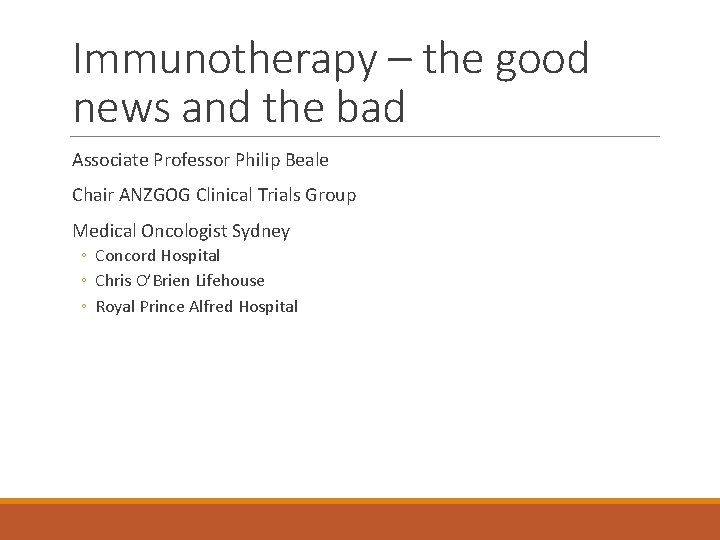 Immunotherapy – the good news and the bad

Associate Professor Philip Beale

Chair ANZGOG Clinical Trials Group

Medical Oncologist Sydney

◦ Concord Hospital
◦ Chris O'Brien Lifehouse
◦ Royal Prince Alfred Hospital